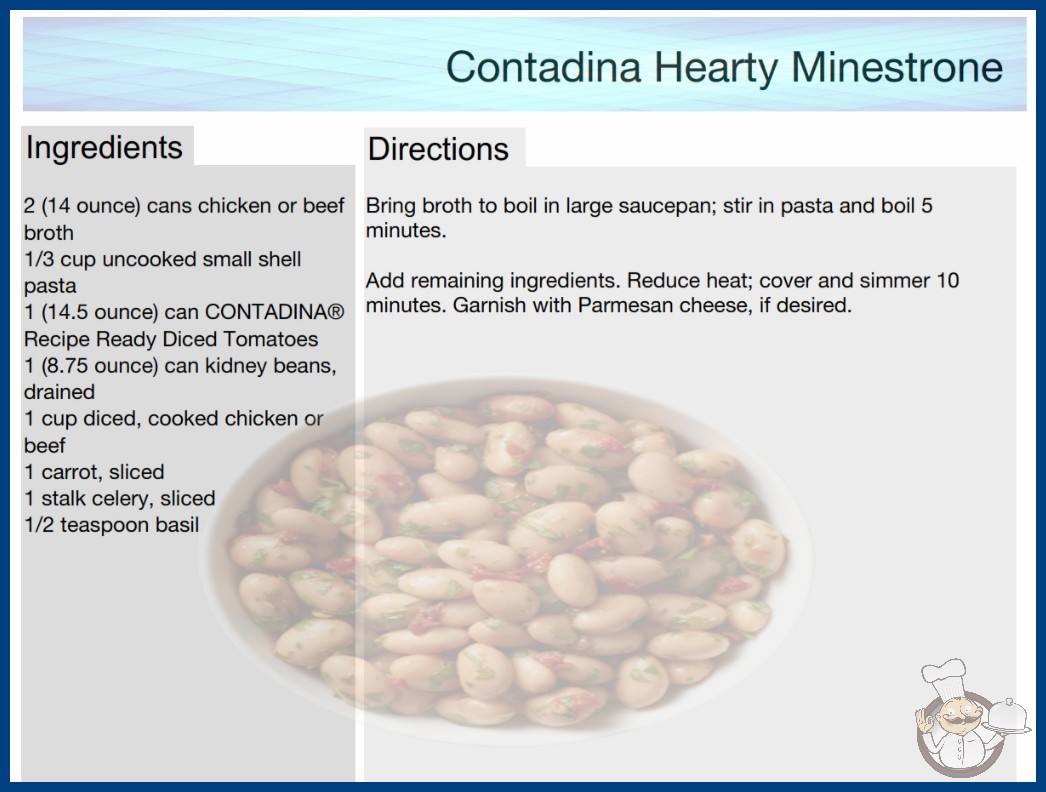 Contadina Hearty Minestrone

Ingredients

2 (14 ounce) cans chicken or beef broth
1/3 cup uncooked small shell pasta
1 (14.5 ounce) can CONTADINA® Recipe Ready Diced Tomatoes
1 (8.75 ounce) can kidney beans, drained
1 cup diced, cooked chicken or beef
1 carrot, sliced
1 stalk celery, sliced
1/2 teaspoon basil

Directions

Bring broth to boil in large saucepan; stir in pasta and boil 5 minutes.

Add remaining ingredients. Reduce heat; cover and simmer 10 minutes. Garnish with Parmesan cheese, if desired.